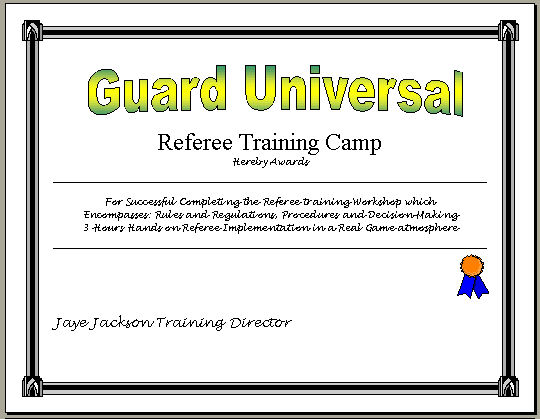 Guard Universal

Referee Training Camp

Hereby Awards

For Successful Completing the Referee training Workshop which Encompasses: Rules and Regulations, Procedures and Decision Making 3 Hours Hands on Referee Implementation in a Real Game atmosphere

Jaye Jackson Training Director